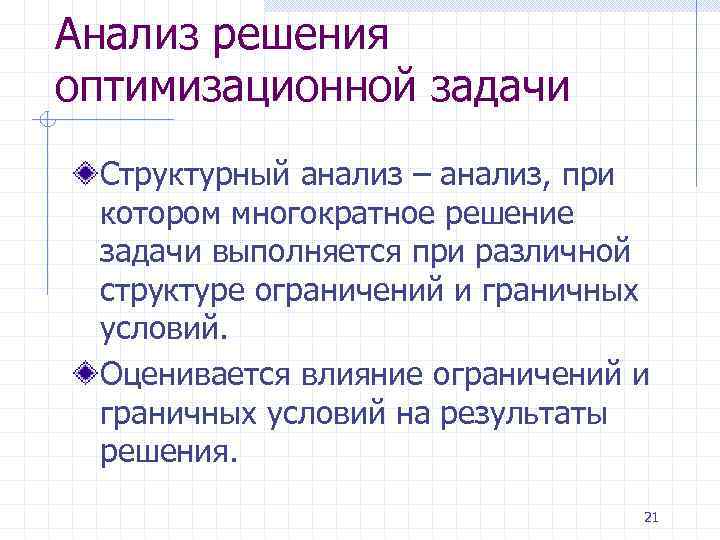 Анализ решения оптимизационной задачи

Структурный анализ – анализ, при котором многократное решение задачи выполняется при различной структуре ограничений и граничных условий.

Оценивается влияние ограничений и граничных условий на результаты решения.

21